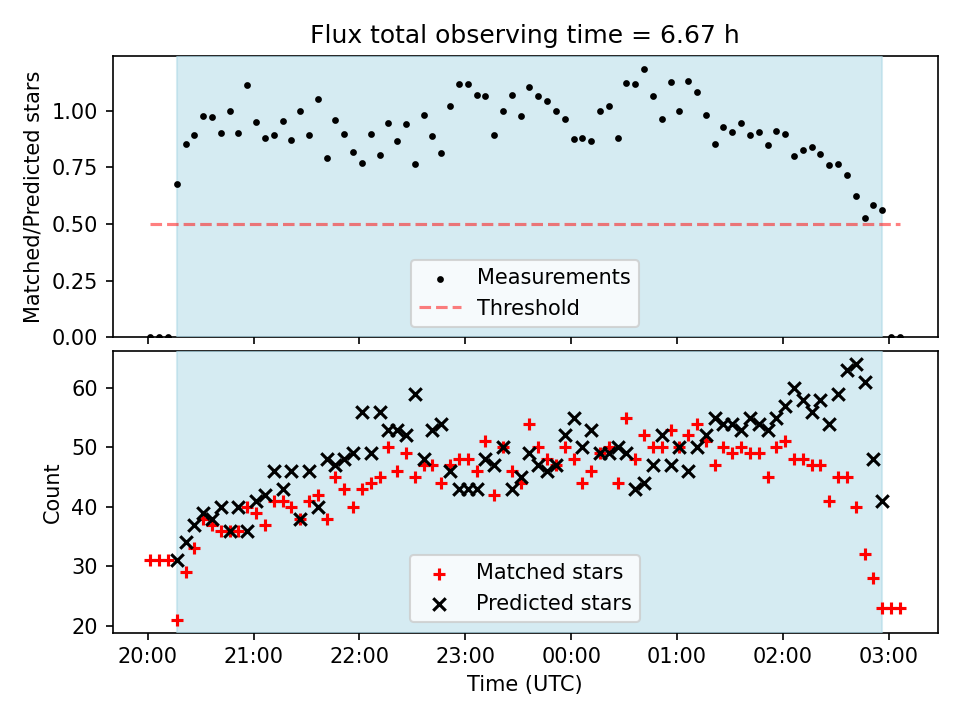 Flux total observing time = 6.67 h

Matched/Predicted stars

1.00
0.75
0.50
0.25
0.00

Measurements
Threshold

Count

60
50
40
30
20

Matched stars
Predicted stars

20:00
21:00
22:00
23:00
00:00
01:00
02:00
03:00

Time (UTC)